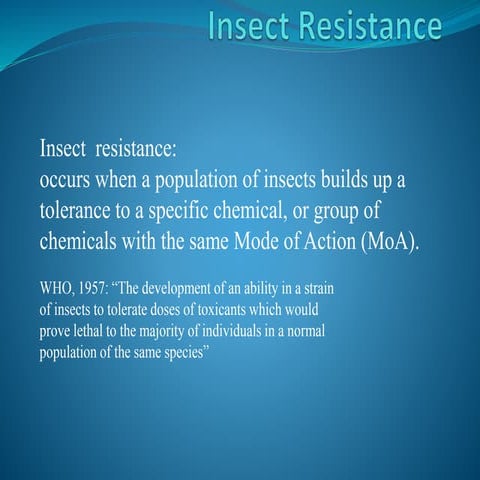 Insect Resistance

Insect resistance:
occurs when a population of insects builds up a tolerance to a specific chemical, or group of chemicals with the same Mode of Action (MoA).

WHO, 1957: “The development of an ability in a strain of insects to tolerate doses of toxicants which would prove lethal to the majority of individuals in a normal population of the same species”